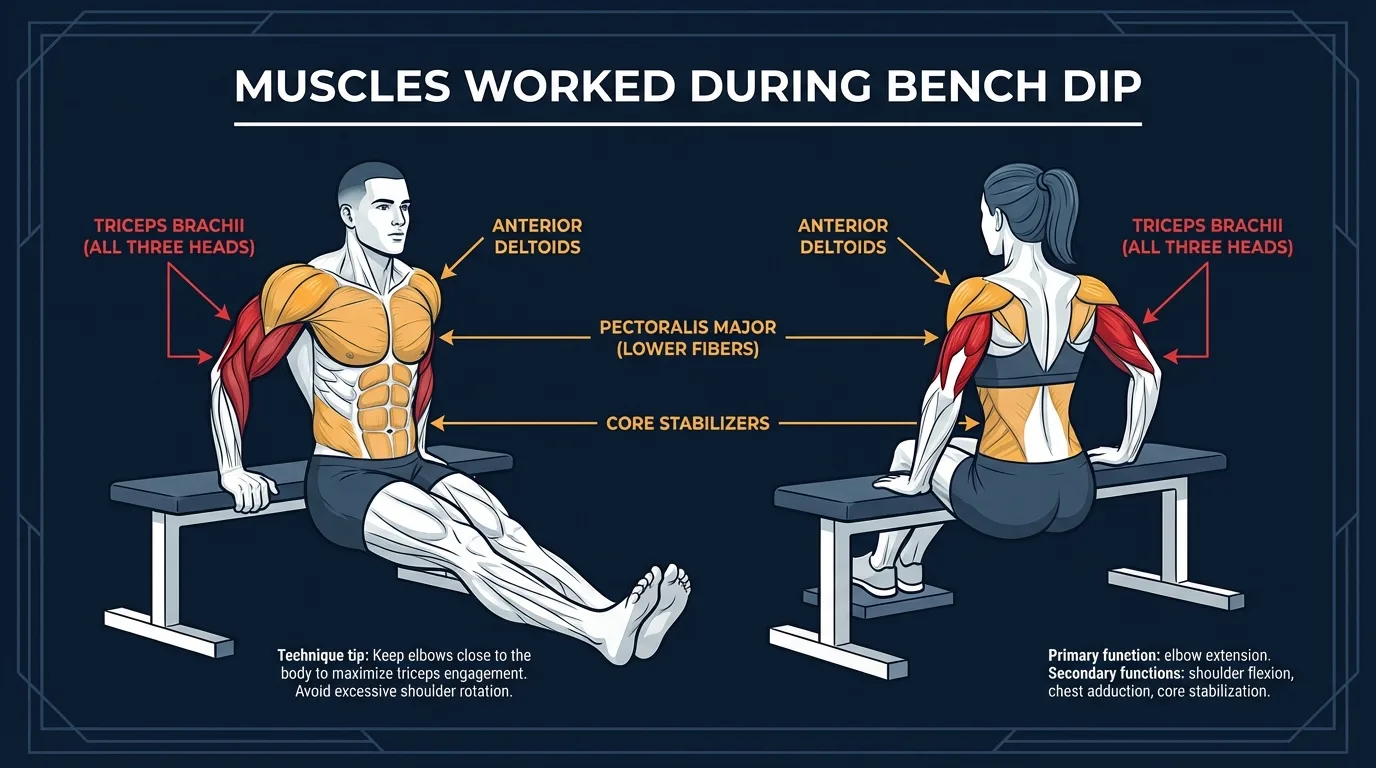 MUSCLES WORKED DURING BENCH DIP

TRICEPS BRACHII (ALL THREE HEADS)

ANTERIOR DELTOIDS

ANTERIOR DELTOIDS

TRICEPS BRACHII (ALL THREE HEADS)

PECTORALIS MAJOR (LOWER FIBERS)

CORE STABILIZERS

Teehnique tip: Keep elbows close to the body to maximize triceps engagement. Avoid excessive shoulder rotation.

Primary function: elbow extension. Secondary functions: shoulder flexion, chest adduction, core stabilization.